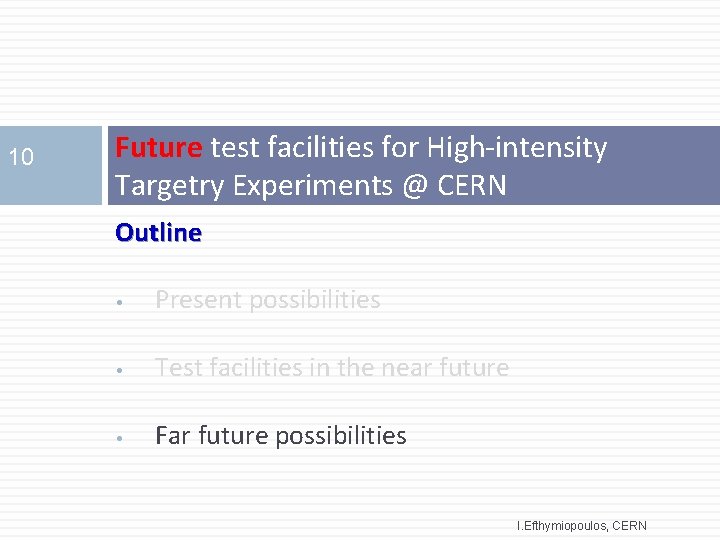 10

Future test facilities for High-intensity Targetry Experiments @ CERN

Outline

• Present possibilities

• Test facilities in the near future

• Far future possibilities

I.Efthymiopoulos, CERN